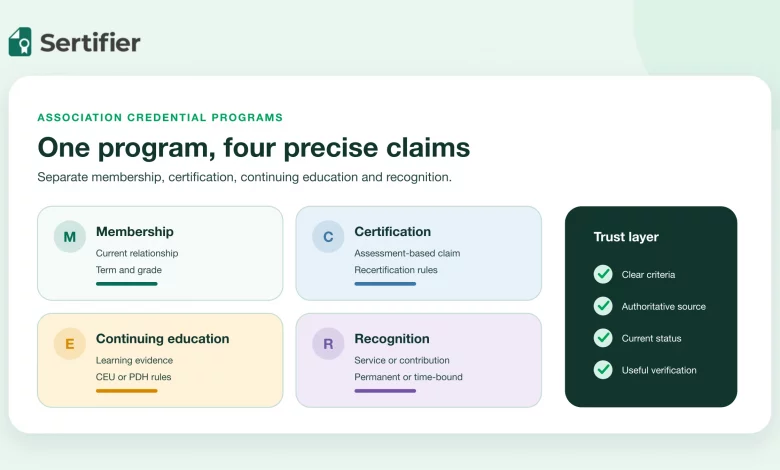 Sertifier

ASSOCIATION CREDENTIAL PROGRAMS

One program, four precise claims

Separate membership, certification, continuing education and recognition.

M
Membership
Current relationship
Term and grade

C
Certification
Assessment-based claim
Recertification rules

E
Continuing education
Learning evidence
CEU or PDH rules

R
Recognition
Service or contribution
Permanent or time-bound

Trust layer
Clear criteria
Authoritative source
Current status
Useful verification